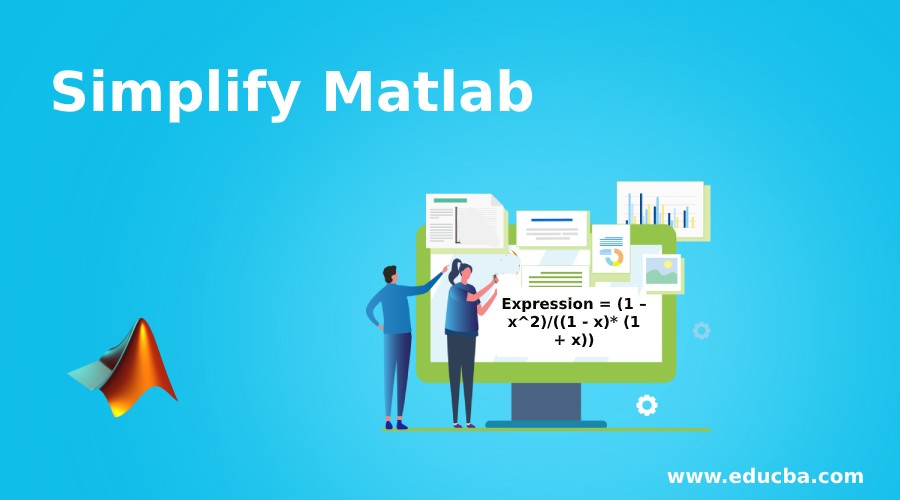 Simplify Matlab

Expression = (1 – x^2)/((1 - x)* (1 + x))

www.educba.com